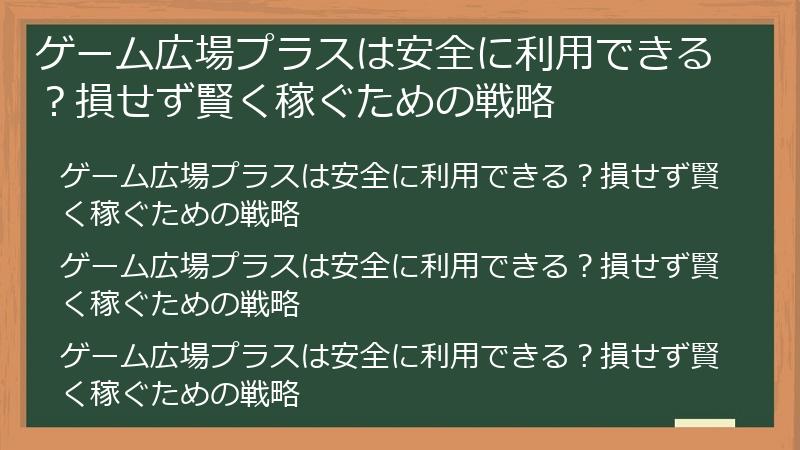 ゲーム広場プラスは安全に利用できる？損せず賢く稼ぐための戦略

ゲーム広場プラスは安全に利用できる？損せず賢く稼ぐための戦略

ゲーム広場プラスは安全に利用できる？損せず賢く稼ぐための戦略

ゲーム広場プラスは安全に利用できる？損せず賢く稼ぐための戦略